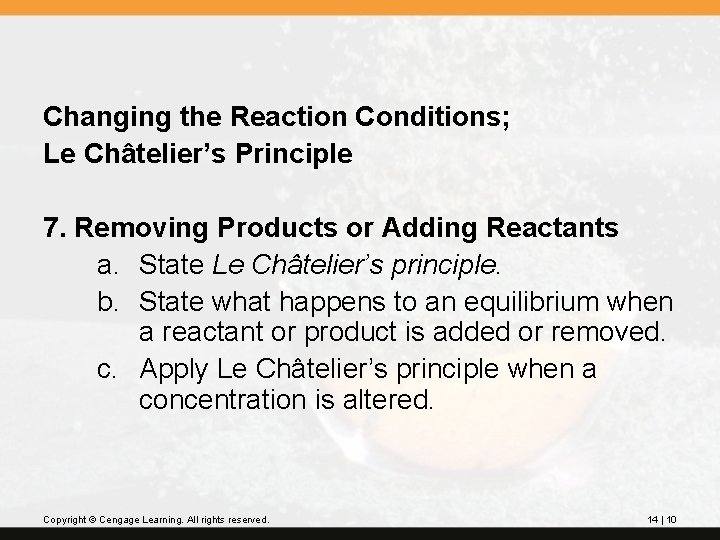 Changing the Reaction Conditions;
Le Châtelier’s Principle

7. Removing Products or Adding Reactants
a. State Le Châtelier’s principle.
b. State what happens to an equilibrium when a reactant or product is added or removed.
c. Apply Le Châtelier’s principle when a concentration is altered.

Copyright © Cengage Learning. All rights reserved.

14 | 10